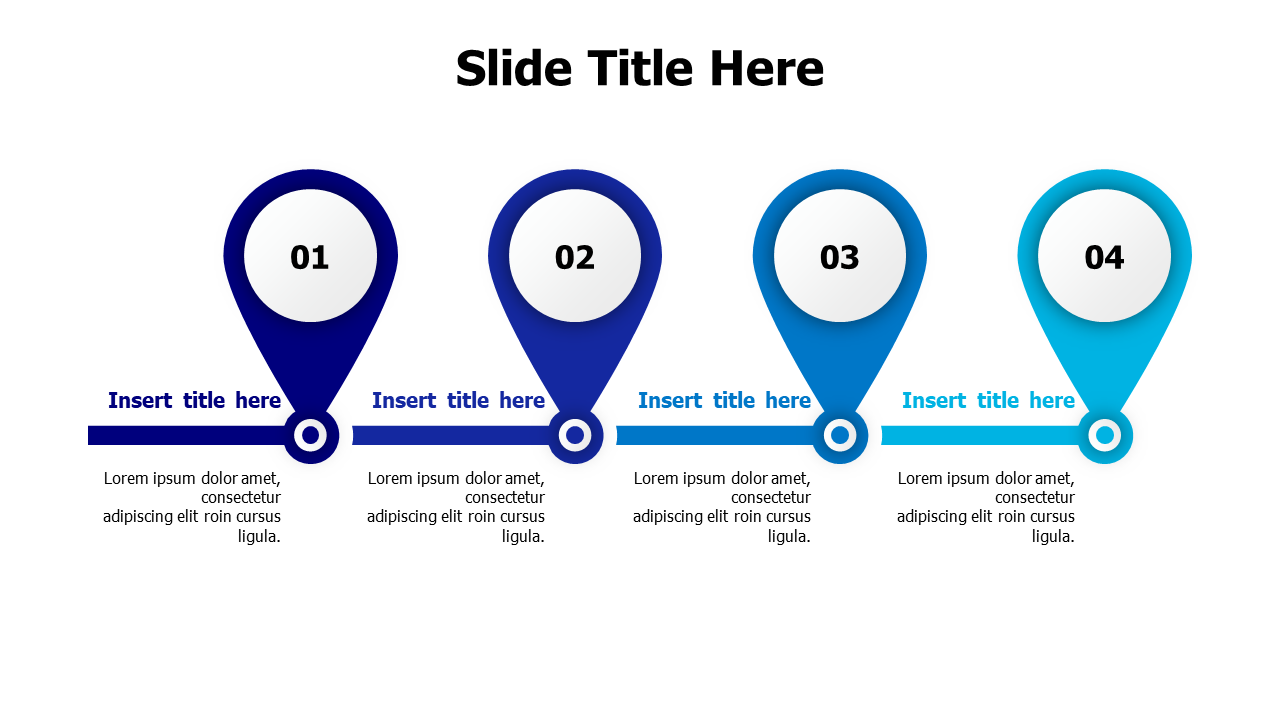 Slide Title Here

01

Insert title here

Lorem ipsum dolor amet, consectetur adipiscing elit roin cursus ligula.

02

Insert title here

Lorem ipsum dolor amet, consectetur adipiscing elit roin cursus ligula.

03

Insert title here

Lorem ipsum dolor amet, consectetur adipiscing elit roin cursus ligula.

04

Insert title here

Lorem ipsum dolor amet, consectetur adipiscing elit roin cursus ligula.